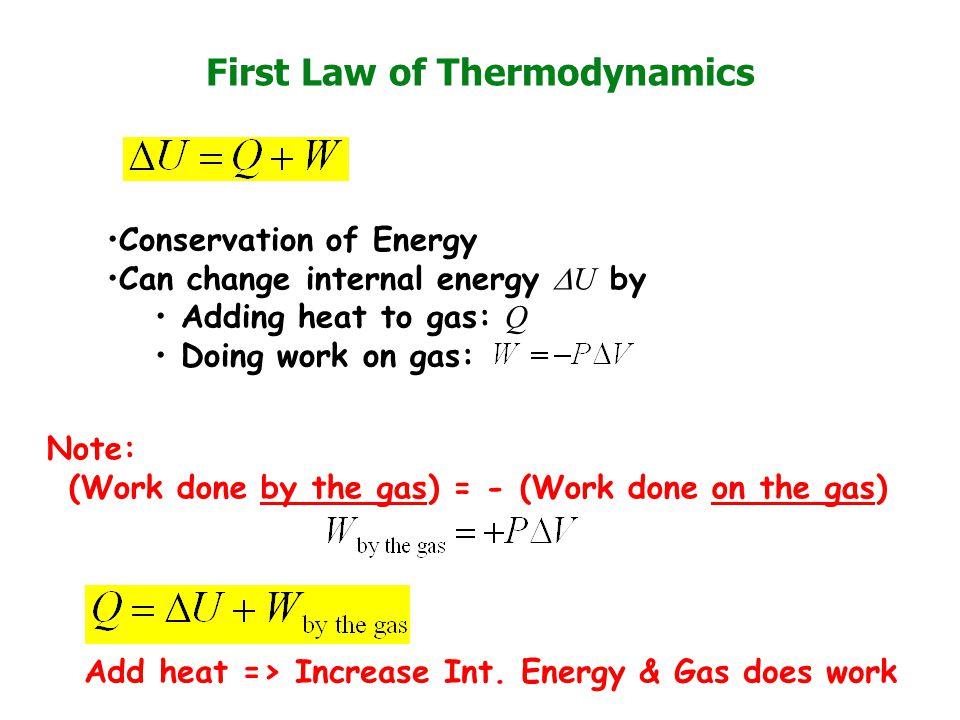 First Law of Thermodynamics

$\Delta U = Q + W$

•Conservation of Energy
•Can change internal energy $\Delta U$ by
• Adding heat to gas: $Q$
• Doing work on gas: $W = -P\Delta V$

Note:
(Work done by the gas) = - (Work done on the gas)
$W_{\text{by the gas}} = +P\Delta V$

$Q = \Delta U + W_{\text{by the gas}}$

Add heat => Increase Int. Energy & Gas does work